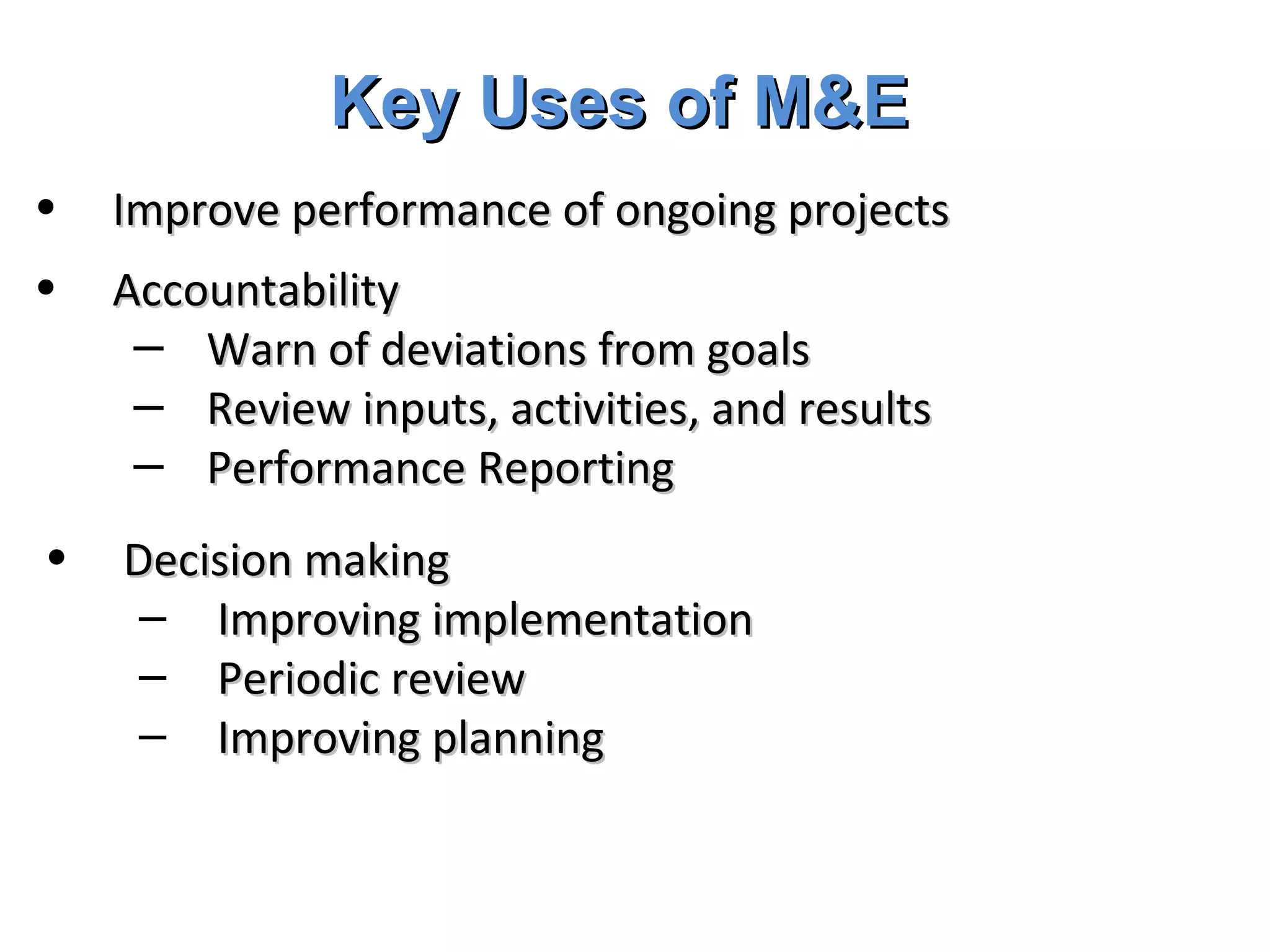 Key Uses of M&E

• Improve performance of ongoing projects
• Accountability
– Warn of deviations from goals
– Review inputs, activities, and results
– Performance Reporting

• Decision making
– Improving implementation
– Periodic review
– Improving planning